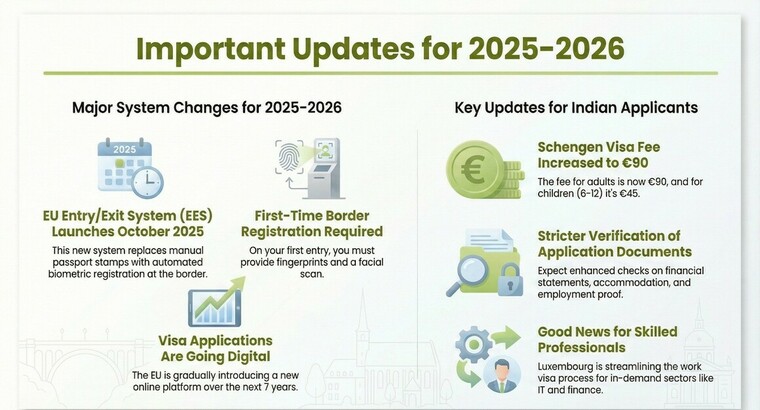 Important Updates for 2025-2026

Major System Changes for 2025-2026

2025

EU Entry/Exit System (EES) Launches October 2025

This new system replaces manual passport stamps with automated biometric registration at the border.

First-Time Border Registration Required

On your first entry, you must provide fingerprints and a facial scan.

Visa Applications Are Going Digital

The EU is gradually introducing a new online platform over the next 7 years.

Key Updates for Indian Applicants

Schengen Visa Fee Increased to €90

The fee for adults is now €90, and for children (6-12) it's €45.

Stricter Verification of Application Documents

Expect enhanced checks on financial statements, accommodation, and employment proof.

Good News for Skilled Professionals

Luxembourg is streamlining the work visa process for in-demand sectors like IT and finance.